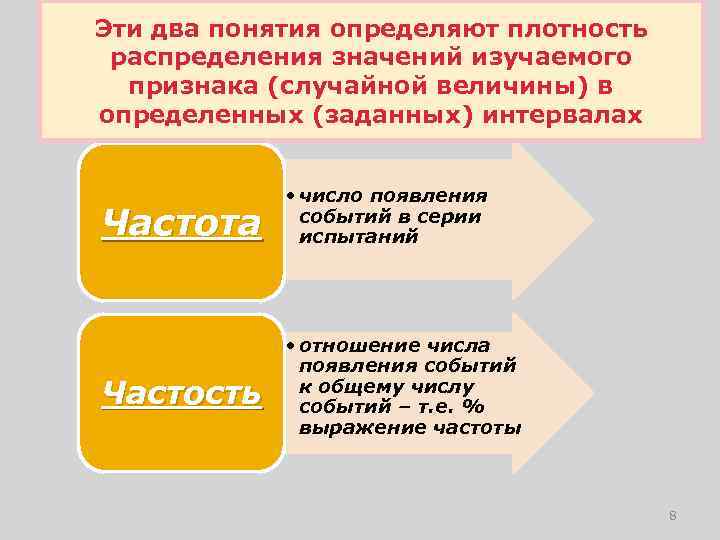 Эти два понятия определяют плотность распределения значений изучаемого признака (случайной величины) в определенных (заданных) интервалах

Частота

• число появления событий в серии испытаний

Частость

• отношение числа появления событий к общему числу событий – т.е. % выражение частоты

8